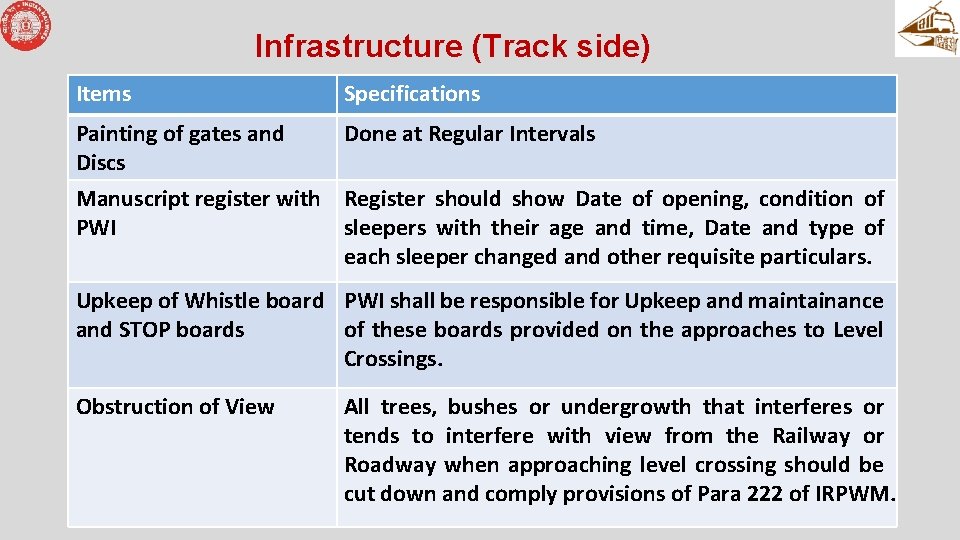 Infrastructure (Track side)

| Items | Specifications |
|---|---|
| Painting of gates and Discs | Done at Regular Intervals |
| Manuscript register with PWI | Register should show Date of opening, condition of sleepers with their age and time, Date and type of each sleeper changed and other requisite particulars. |
| Upkeep of Whistle board and STOP boards | PWI shall be responsible for Upkeep and maintainance of these boards provided on the approaches to Level Crossings. |
| Obstruction of View | All trees, bushes or undergrowth that interferes or tends to interfere with view from the Railway or Roadway when approaching level crossing should be cut down and comply provisions of Para 222 of IRPWM. |